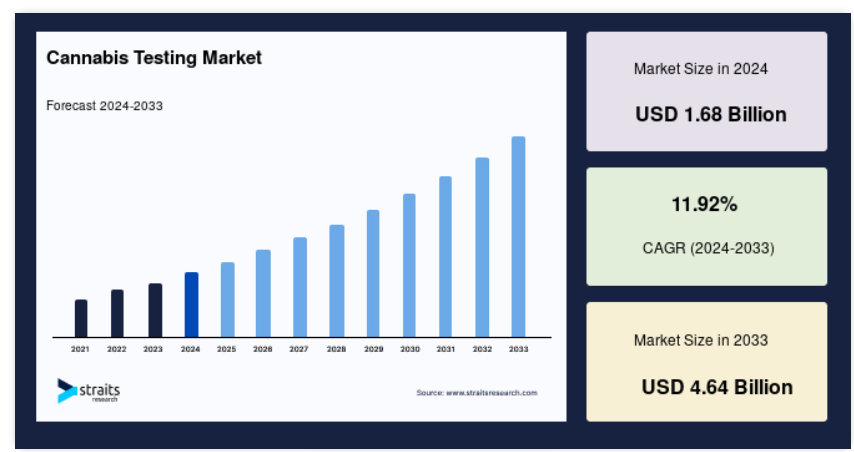 Cannabis Testing Market

Forecast 2024-2033

2021 2022 2023 2024 2025 2026 2027 2028 2029 2030 2031 2032 2033

straits research

Source: www.straitsresearch.com

Market Size in 2024

USD 1.68 Billion

11.92%

CAGR (2024-2033)

Market Size in 2033

USD 4.64 Billion